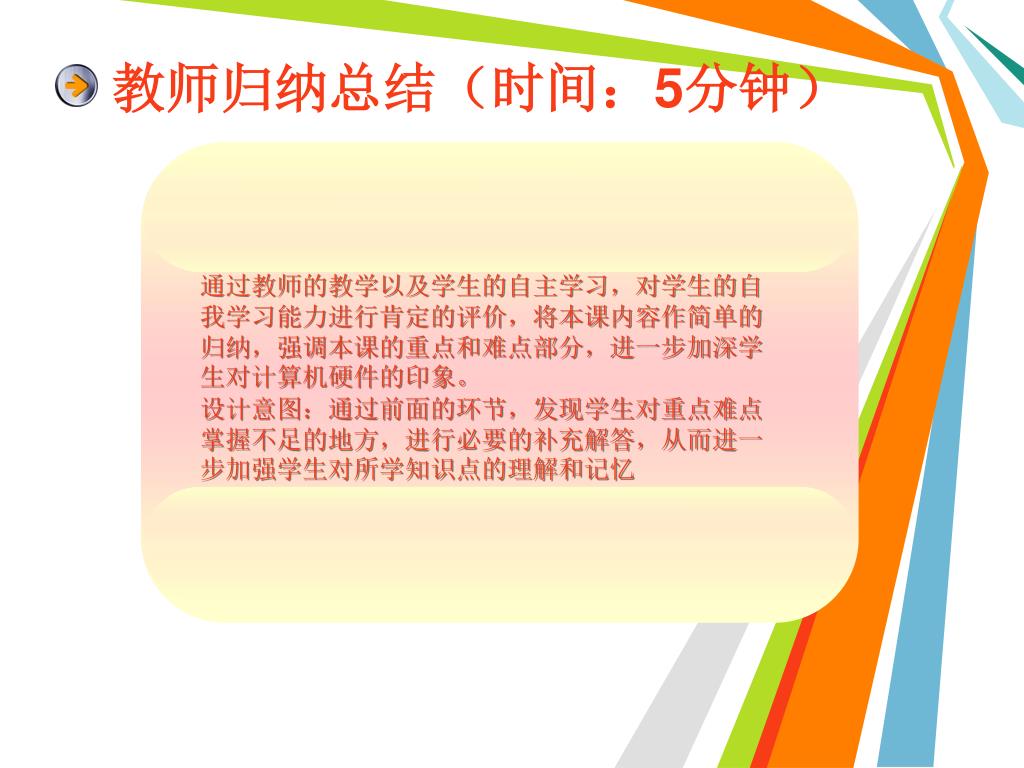 教师归纳总结（时间：5分钟）

通过教师的教学以及学生的自主学习，对学生的自我学习能力进行肯定的评价，将本课内容作简单的归纳，强调本课的重点和难点部分，进一步加深学生对计算机硬件的印象。
设计意图：通过前面的环节，发现学生对重点难点掌握不足的地方，进行必要的补充解答，从而进一步加强学生对所学知识点的理解和记忆